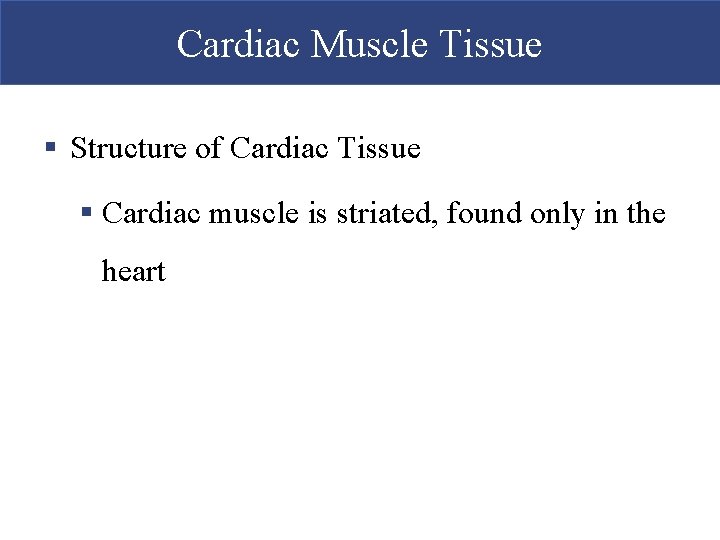 Cardiac Muscle Tissue

▪ Structure of Cardiac Tissue

▪ Cardiac muscle is striated, found only in the heart